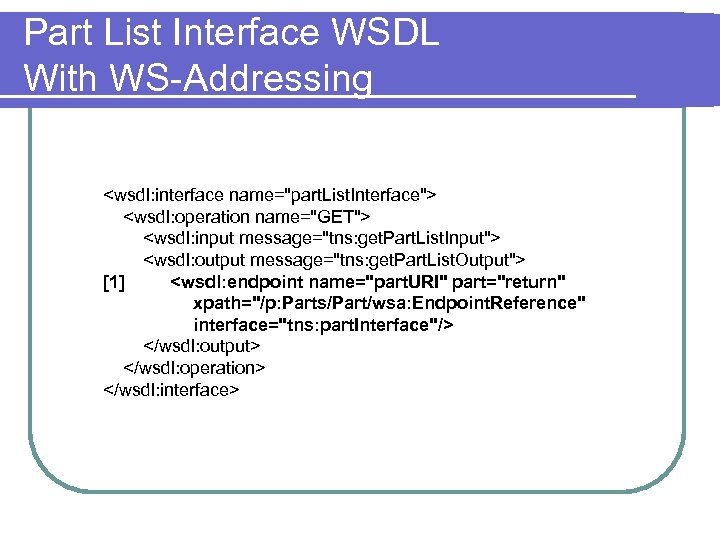 Part List Interface WSDL
With WS-Addressing

<wsdl:interface name="partListInterface">
<wsdl:operation name="GET">
<wsdl:input message="tns:getPartListInput">
<wsdl:output message="tns:getPartListOutput">
[1] <wsdl:endpoint name="partURI" part="return"
xpath="/p:Parts/Part/wsa:EndpointReference"
interface="tns:partInterface"/>
</wsdl:output>
</wsdl:operation>
</wsdl:interface>